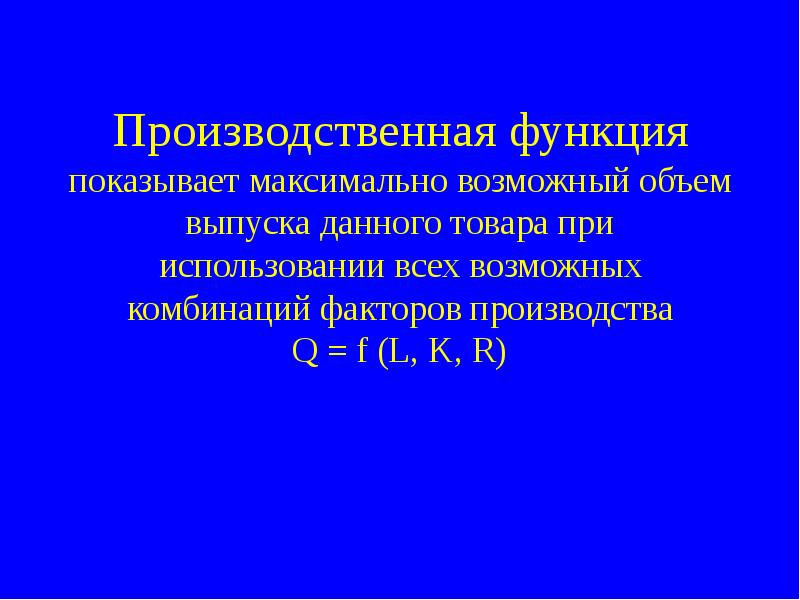 Производственная функция показывает максимально возможный объем выпуска данного товара при использовании всех возможных комбинаций факторов производства
$Q = f (L, K, R)$